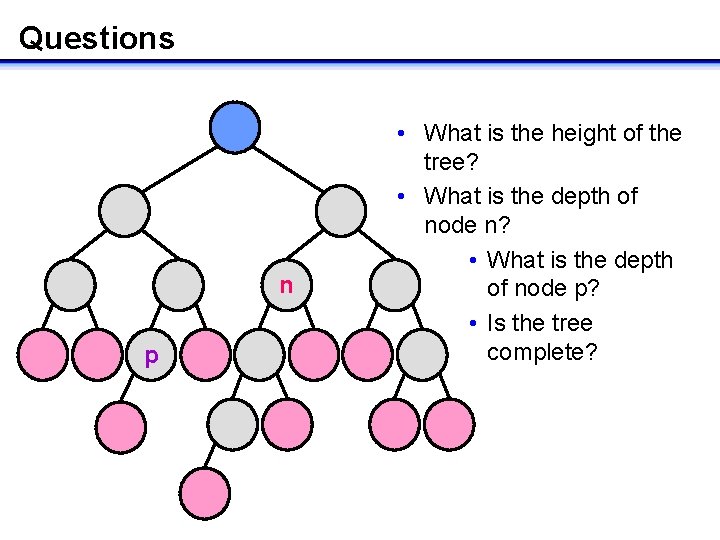 Questions

n

p

• What is the height of the tree?
• What is the depth of node n?
• What is the depth of node p?
• Is the tree complete?